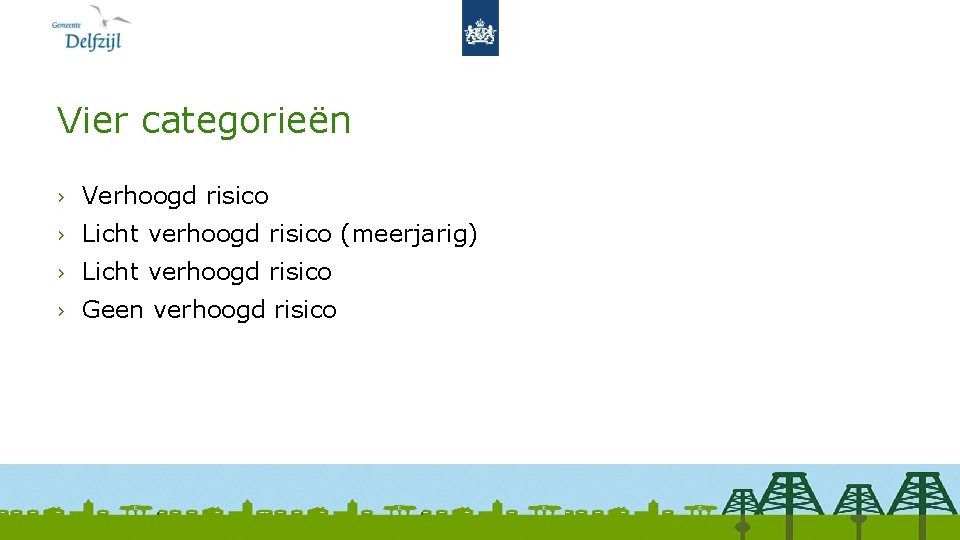 Gemeente Delfzijl

Vier categorieën

› Verhoogd risico
› Licht verhoogd risico (meerjarig)
› Licht verhoogd risico
› Geen verhoogd risico